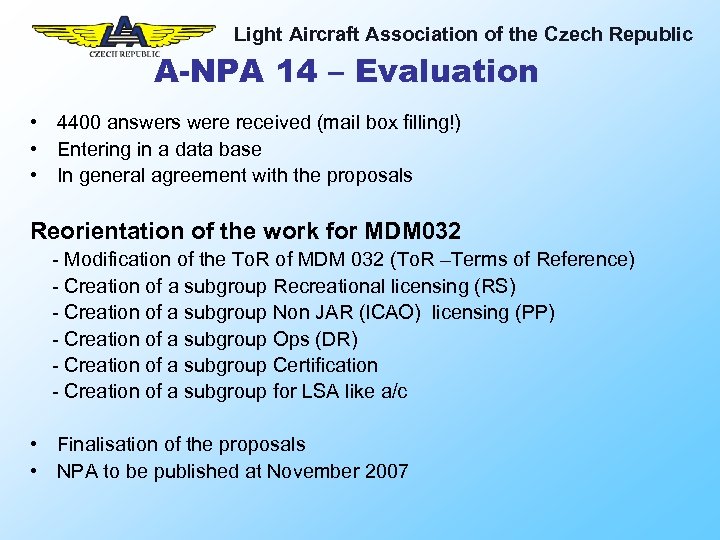 LAA
CZECH REPUBLIC
Light Aircraft Association of the Czech Republic

A-NPA 14 – Evaluation

• 4400 answers were received (mail box filling!)
• Entering in a data base
• In general agreement with the proposals

Reorientation of the work for MDM032
- Modification of the ToR of MDM 032 (ToR –Terms of Reference)
- Creation of a subgroup Recreational licensing (RS)
- Creation of a subgroup Non JAR (ICAO) licensing (PP)
- Creation of a subgroup Ops (DR)
- Creation of a subgroup Certification
- Creation of a subgroup for LSA like a/c

• Finalisation of the proposals
• NPA to be published at November 2007